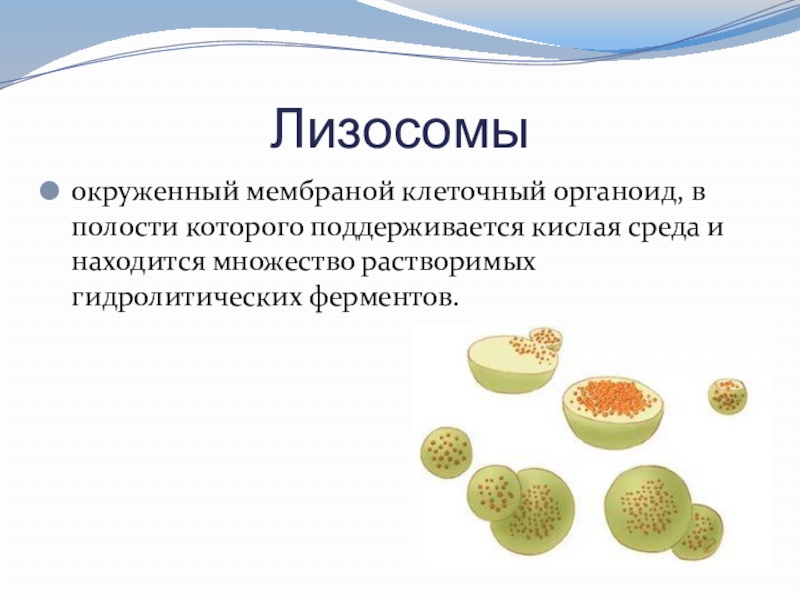 Лизосомы

окруженный мембраной клеточный органоид, в полости которого поддерживается кислая среда и находится множество растворимых гидролитических ферментов.